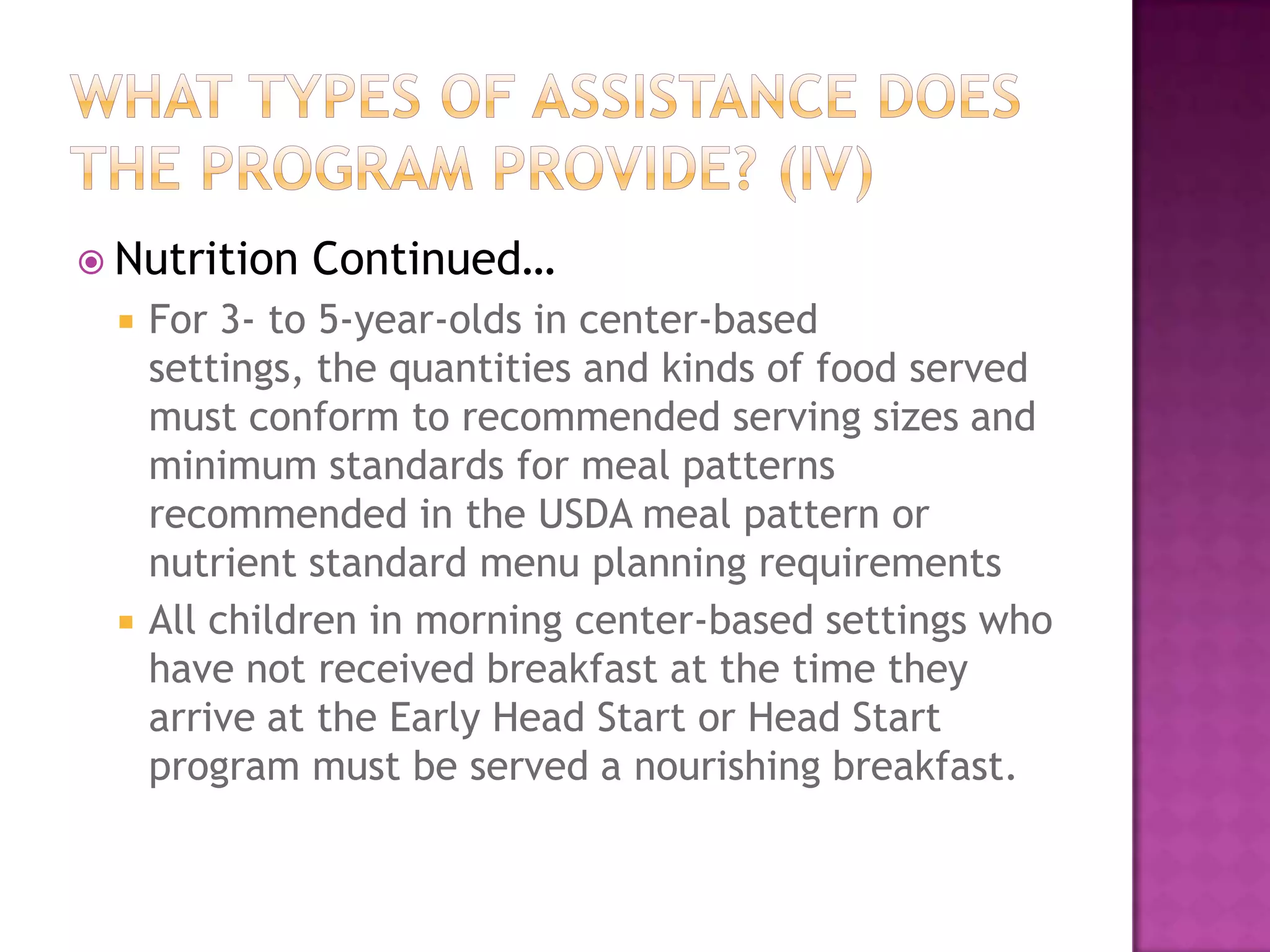 WHAT TYPES OF ASSISTANCE DOES THE PROGRAM PROVIDE? (IV)

Nutrition Continued…

For 3- to 5-year-olds in center-based settings, the quantities and kinds of food served must conform to recommended serving sizes and minimum standards for meal patterns recommended in the USDA meal pattern or nutrient standard menu planning requirements

All children in morning center-based settings who have not received breakfast at the time they arrive at the Early Head Start or Head Start program must be served a nourishing breakfast.